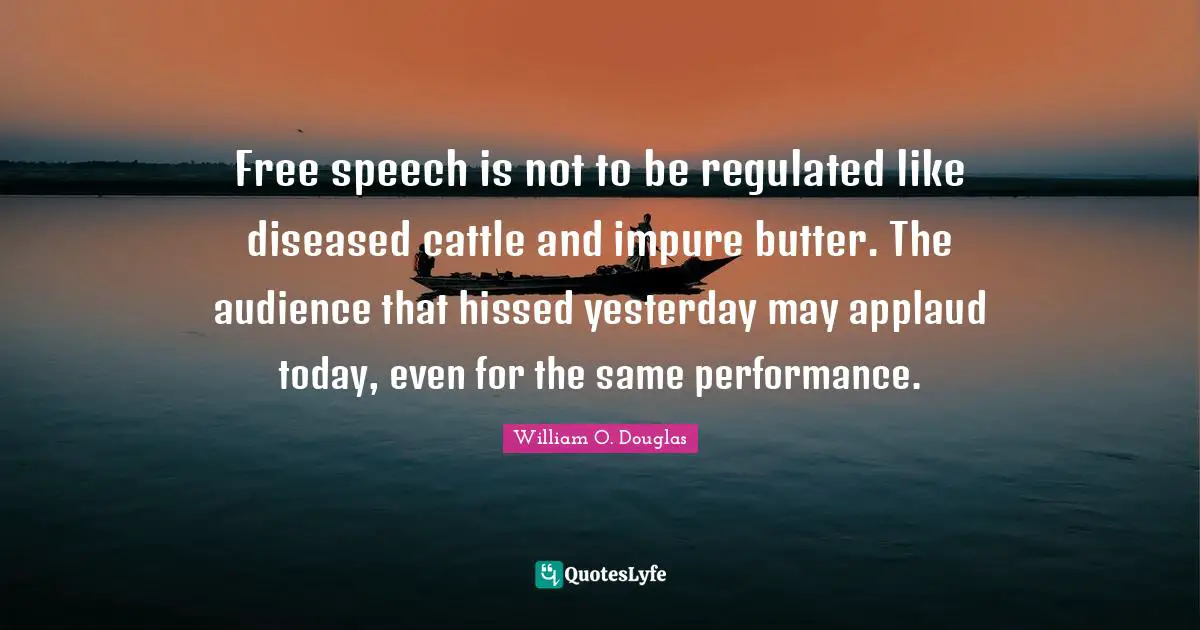 Free speech is not to be regulated like diseased cattle and impure butter. The audience that hissed yesterday may applaud today, even for the same performance.

William O. Douglas

QuotesLyfe